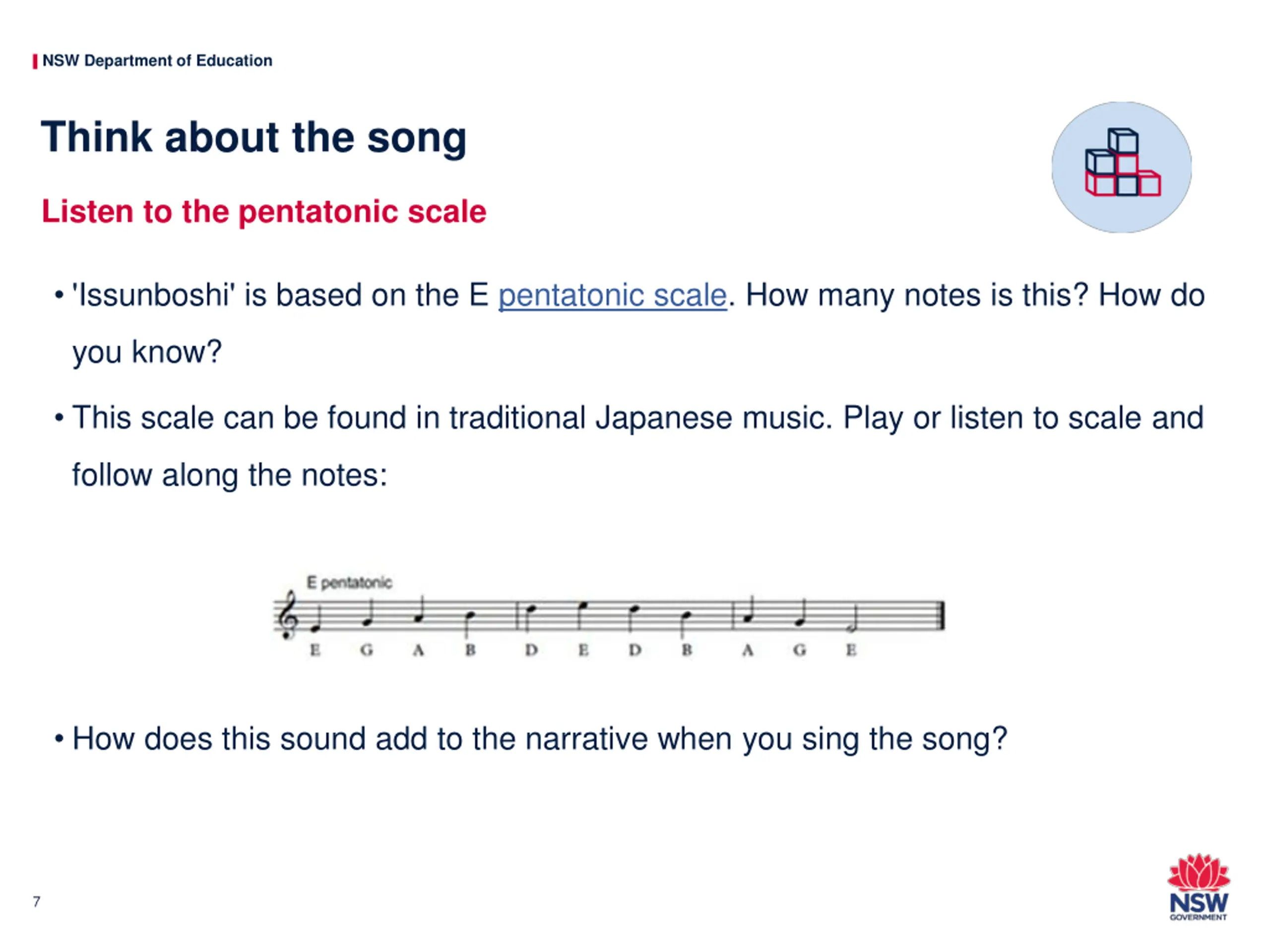 NSW Department of Education

Think about the song

Listen to the pentatonic scale

• 'Issunboshi' is based on the E pentatonic scale. How many notes is this? How do you know?

• This scale can be found in traditional Japanese music. Play or listen to scale and follow along the notes:

E pentatonic

E G A B D E D B A G E

• How does this sound add to the narrative when you sing the song?

7

NSW GOVERNMENT